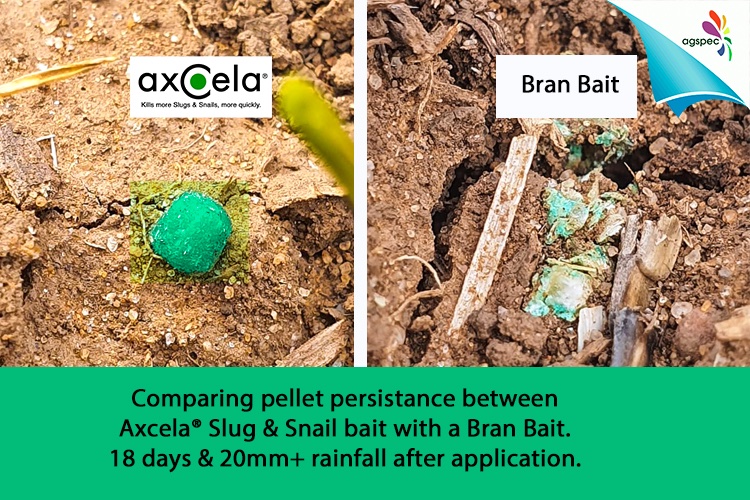 axcela®
Kills more Slugs & Snails, more quickly.

Bran Bait

agspec

Comparing pellet persistance between Axcela® Slug & Snail bait with a Bran Bait. 18 days & 20mm+ rainfall after application.